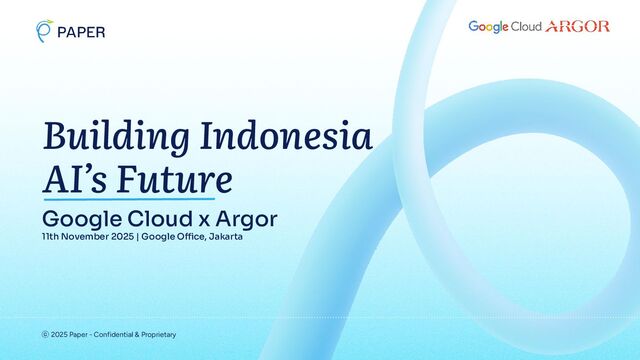 PAPER

Google Cloud ARGOR

Building Indonesia AI's Future

Google Cloud x Argor

11th November 2025 | Google Office, Jakarta

© 2025 Paper - Confidential & Proprietary